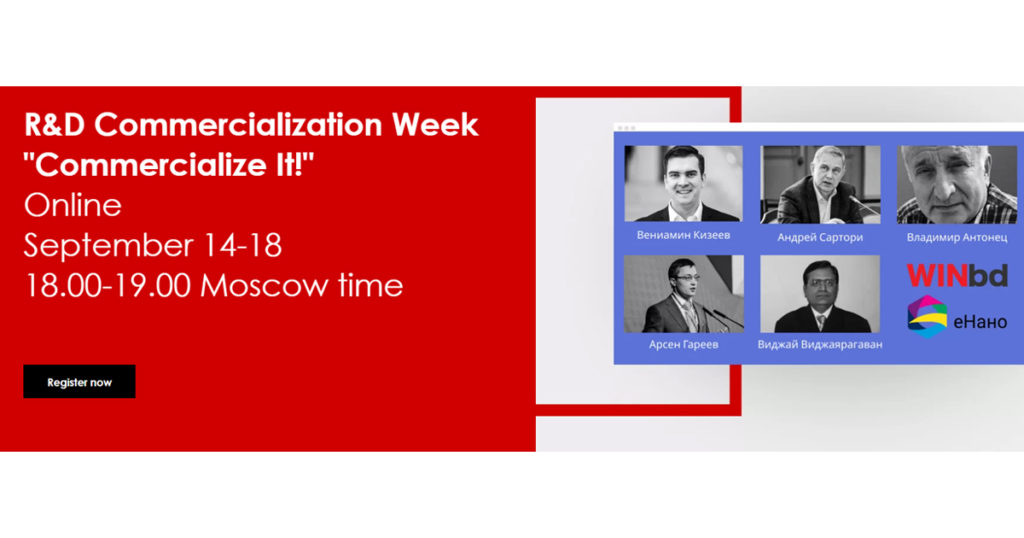 R&D Commercialization Week
"Commercialize It!"
Online
September 14-18
18.00-19.00 Moscow time

Register now

Вениамин Кизеев
Андрей Сартори
Владимир Антонец
Арсен Гареев
Виджай Виджаярагаван

WINbd
еНано